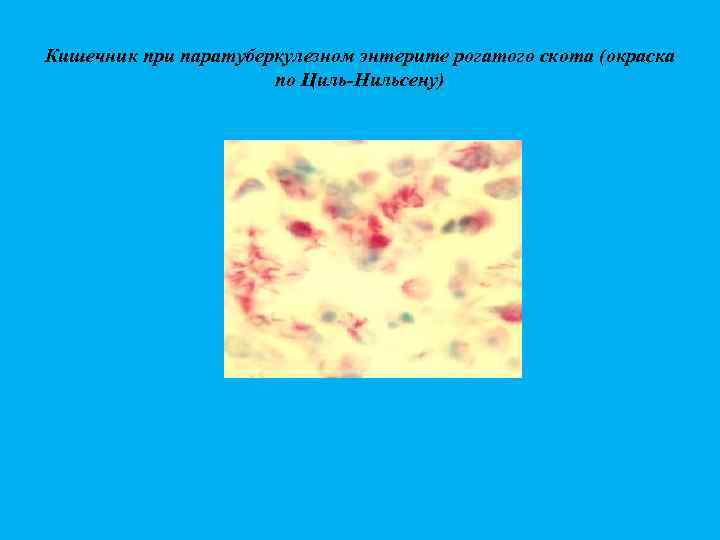 Кишечник при паратуберкулезном энтерите рогатого скота (окраска по Циль-Нильсену)